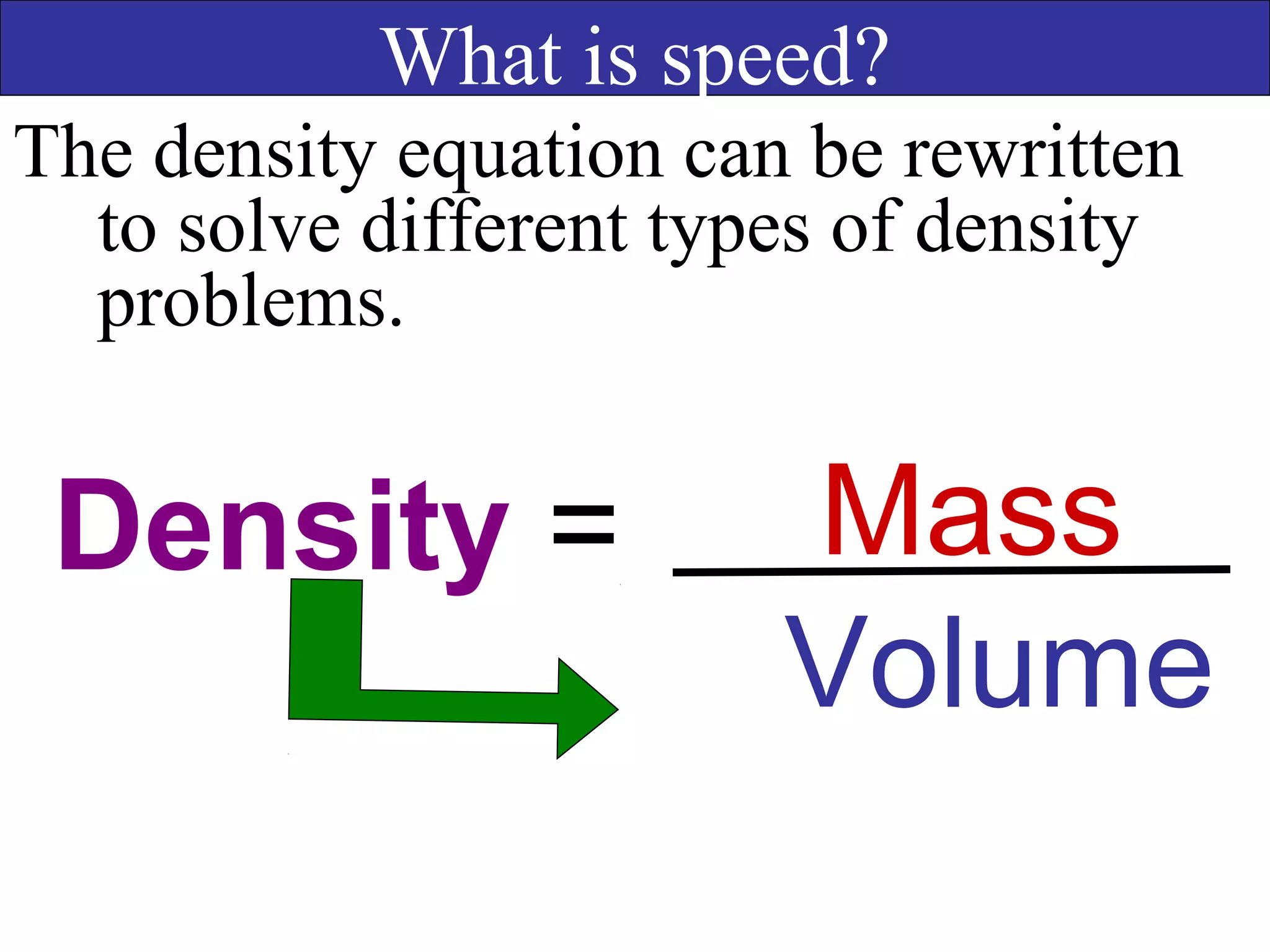 What is speed?

The density equation can be rewritten to solve different types of density problems.

Density = $\frac{\text{Mass}}{\text{Volume}}$